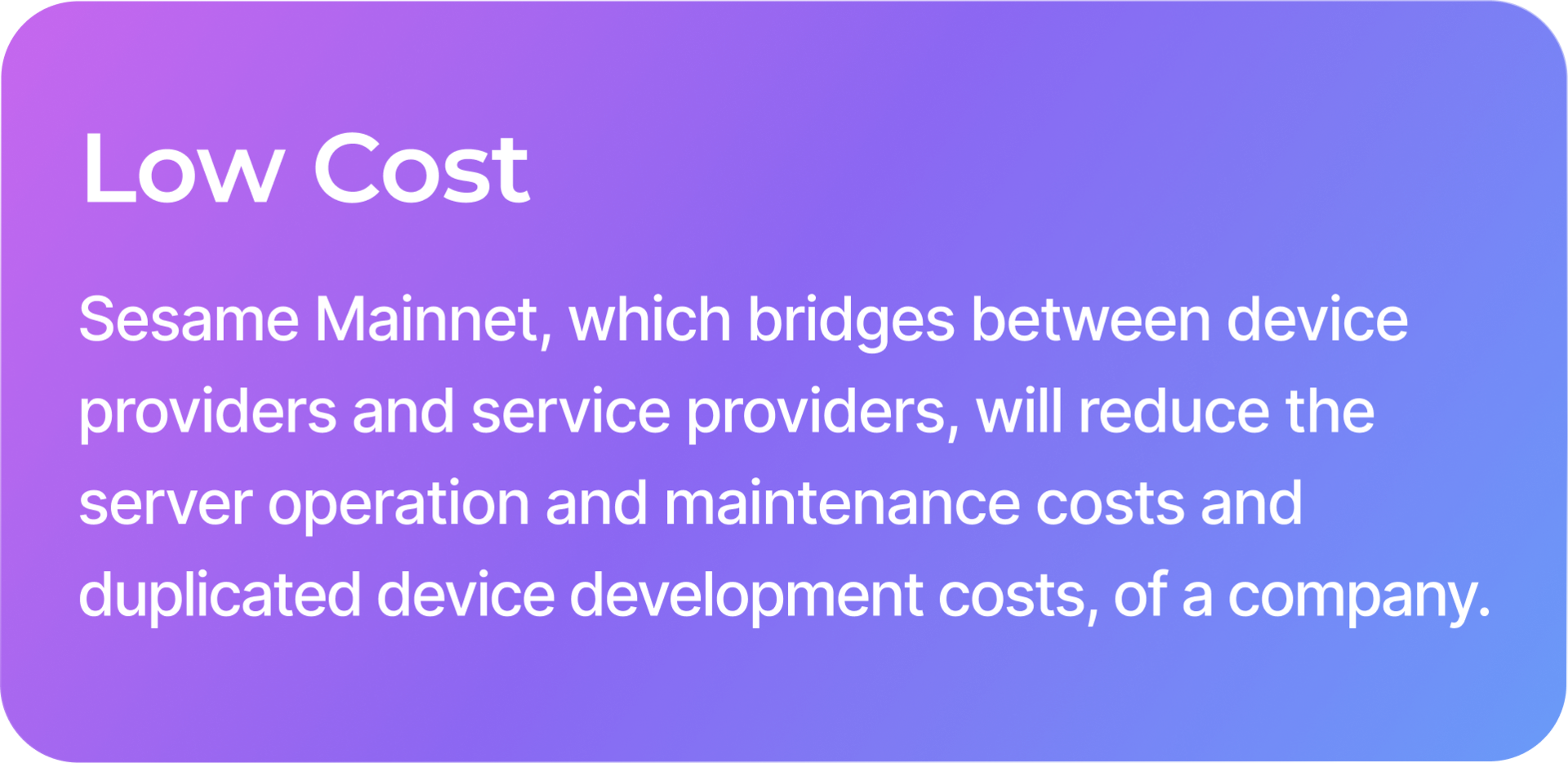 Low Cost

Sesame Mainnet, which bridges between device providers and service providers, will reduce the server operation and maintenance costs and duplicated device development costs, of a company.